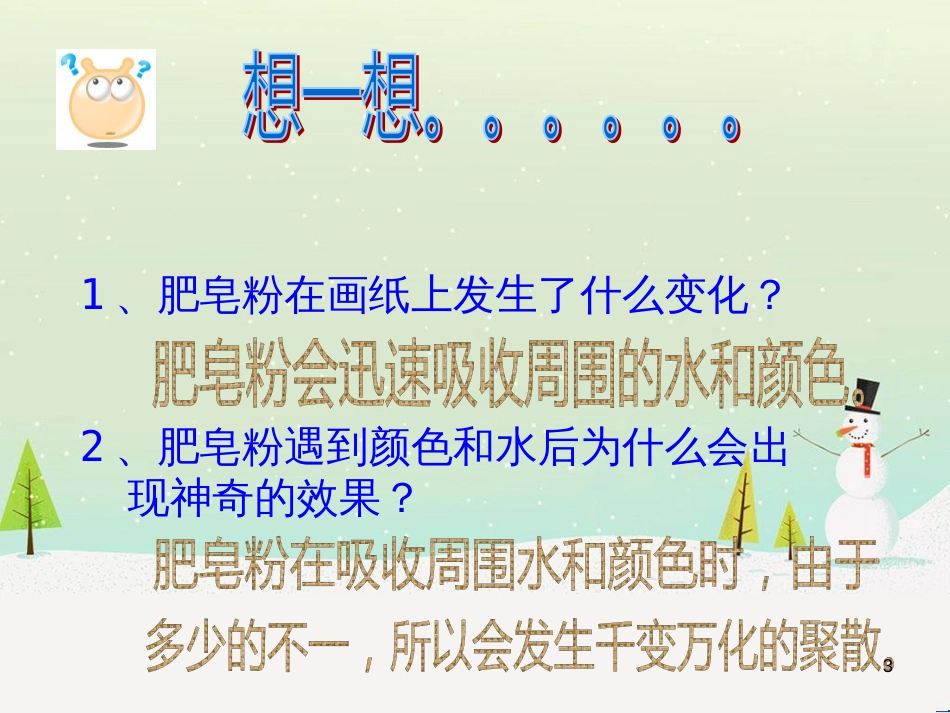 想一想。。。。。。

1、肥皂粉在画纸上发生了什么变化？

肥皂粉会迅速吸收周围的水和颜色。

2、肥皂粉遇到颜色和水后为什么会出现神奇的效果？

肥皂粉在吸收周围水和颜色时，由于多少的不一，所以会发生千变万化的聚散。

3